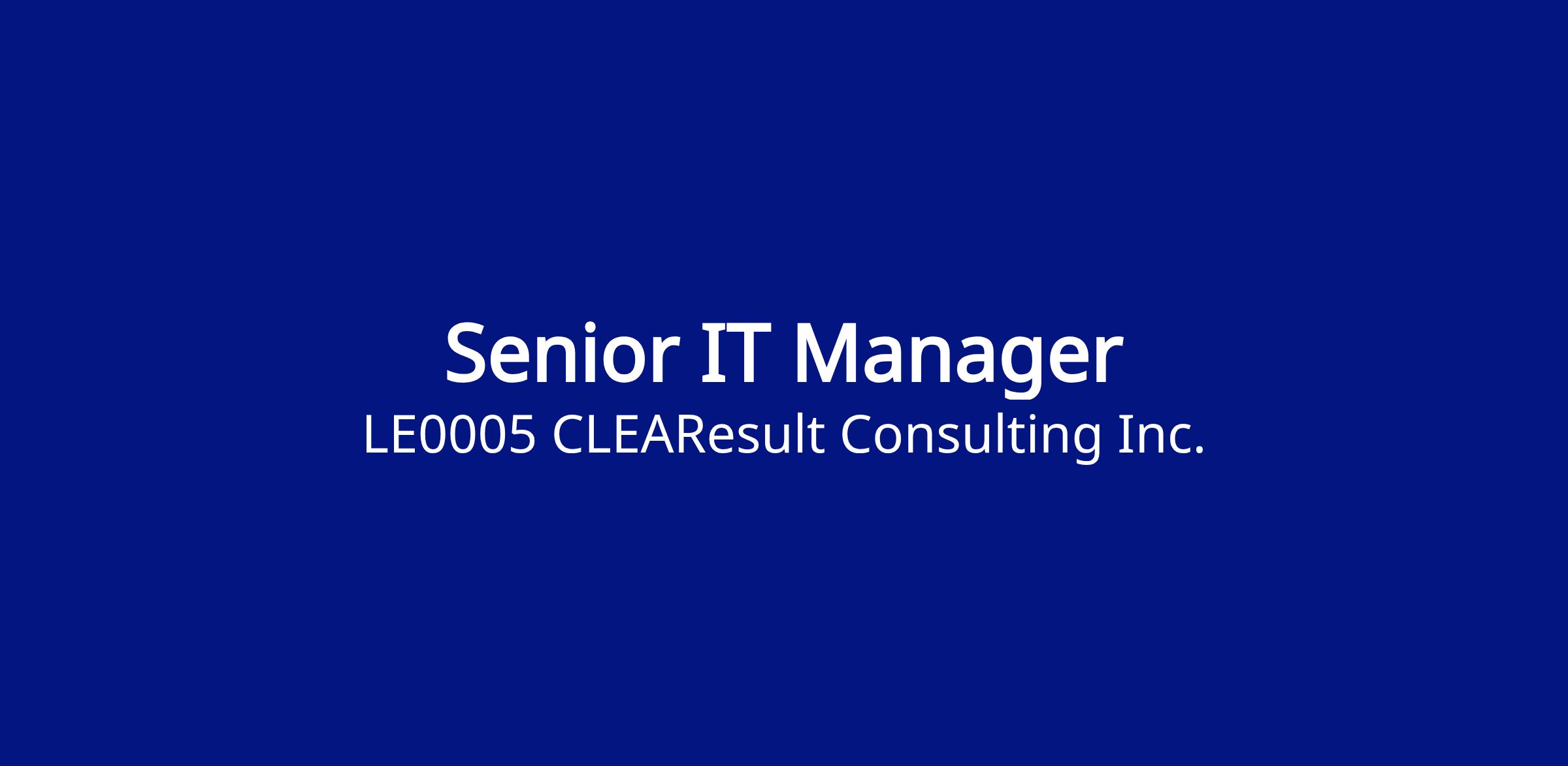 Senior IT Manager
LE0005 CLEAResult Consulting Inc.